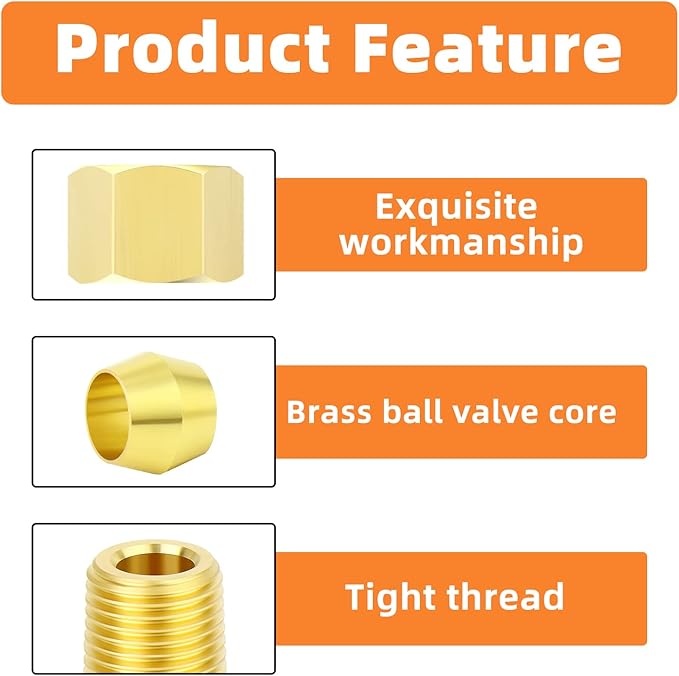 Product Feature

Exquisite workmanship

Brass ball valve core

Tight thread